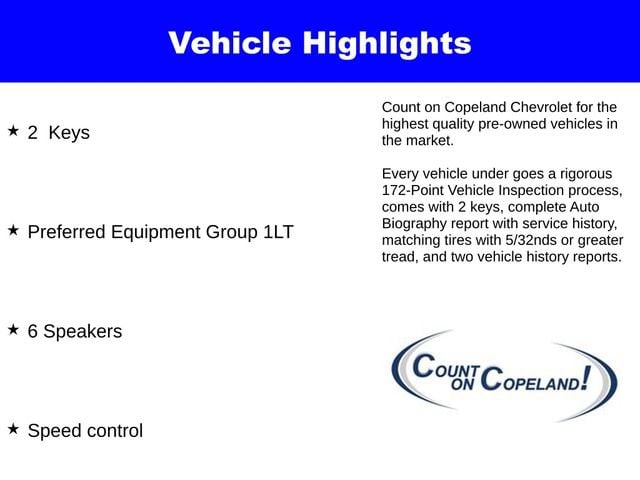 Vehicle Highlights

★ 2 Keys

★ Preferred Equipment Group 1LT

★ 6 Speakers

★ Speed control

Count on Copeland Chevrolet for the highest quality pre-owned vehicles in the market.

Every vehicle under goes a rigorous 172-Point Vehicle Inspection process, comes with 2 keys, complete Auto Biography report with service history, matching tires with 5/32nds or greater tread, and two vehicle history reports.

COUNT ON COPELAND!